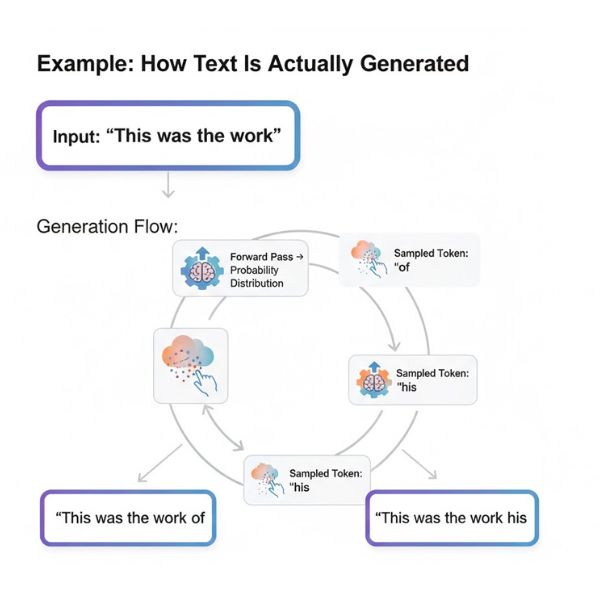 Example: How Text Is Actually Generated

Input: “This was the work”

Generation Flow:

Forward Pass → Probability Distribution

Sampled Token: "of

Sampled Token: "his

Sampled Token: "his

“This was the work of

“This was the work his